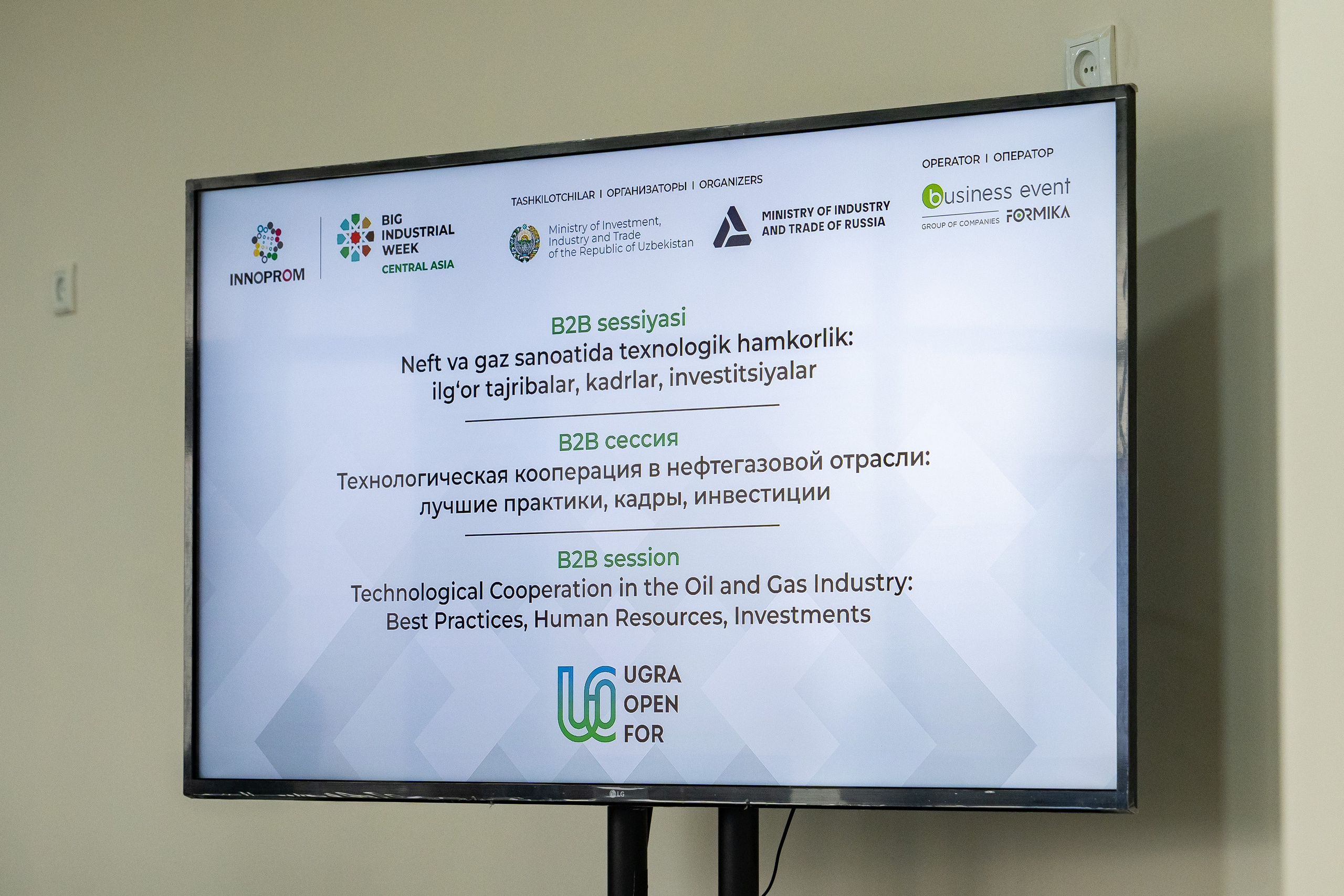 INNOPROM

BIG INDUSTRIAL WEEK CENTRAL ASIA

TASHKILOTCHILAR | ОРГАНИЗАТОРЫ | ORGANIZERS

Ministry of Investment, Industry and Trade of the Republic of Uzbekistan

MINISTRY OF INDUSTRY AND TRADE OF RUSSIA

OPERATOR | ОПЕРАТОР

business event

GROUP OF COMPANIES FORMIKA

B2B sessiyasi

Neft va gaz sanoatida texnologik hamkorlik: ilg'or tajribalar, kadrlar, investitsiyalar

B2B сессия

Технологическая кооперация в нефтегазовой отрасли: лучшие практики, кадры, инвестиции

B2B session

Technological Cooperation in the Oil and Gas Industry: Best Practices, Human Resources, Investments

UGRA OPEN FOR

LG